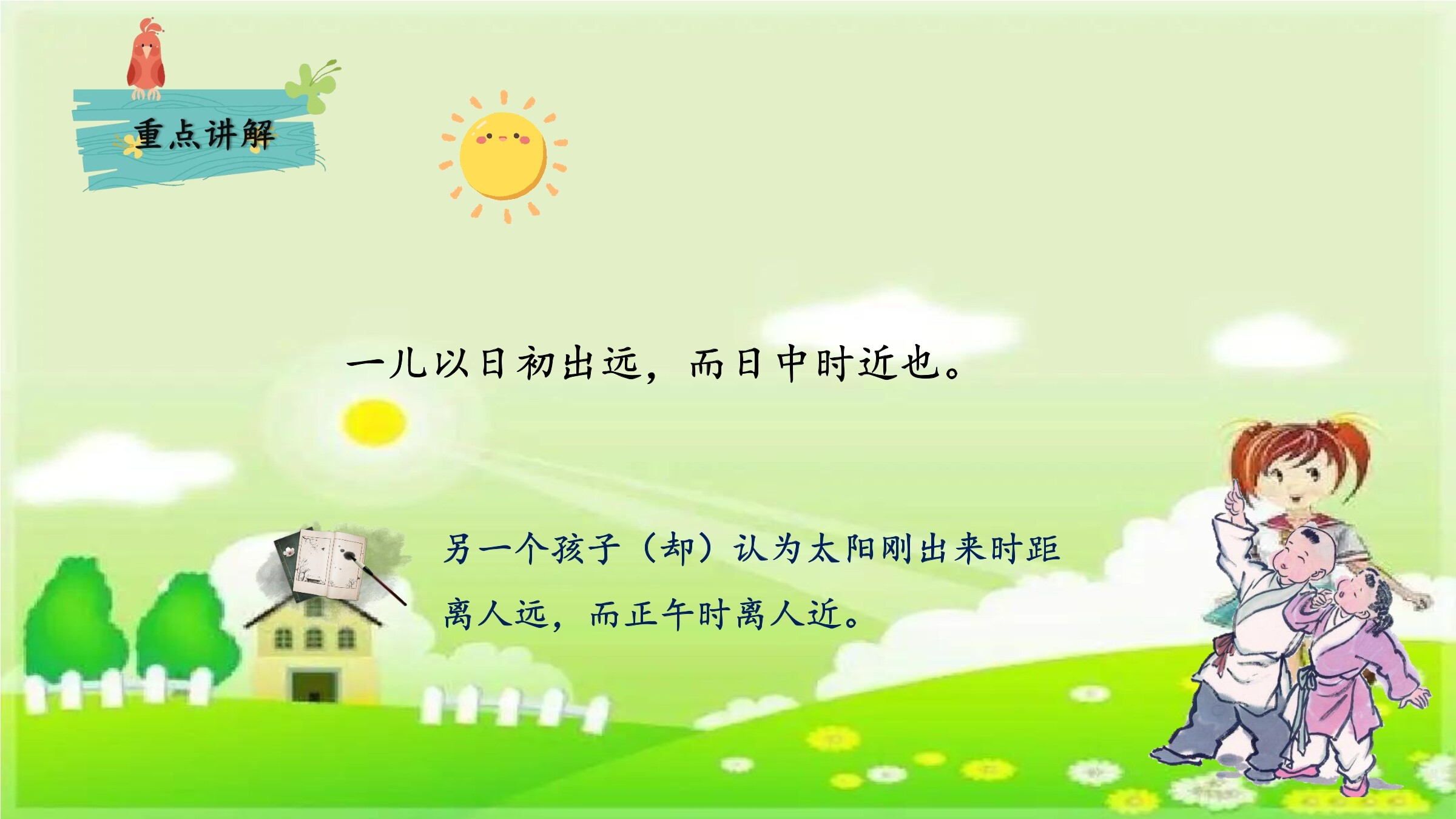 重点讲解

一儿以日初出远，而日中时近也。

另一个孩子（却）认为太阳刚出来时距离人远，而正午时离人近。